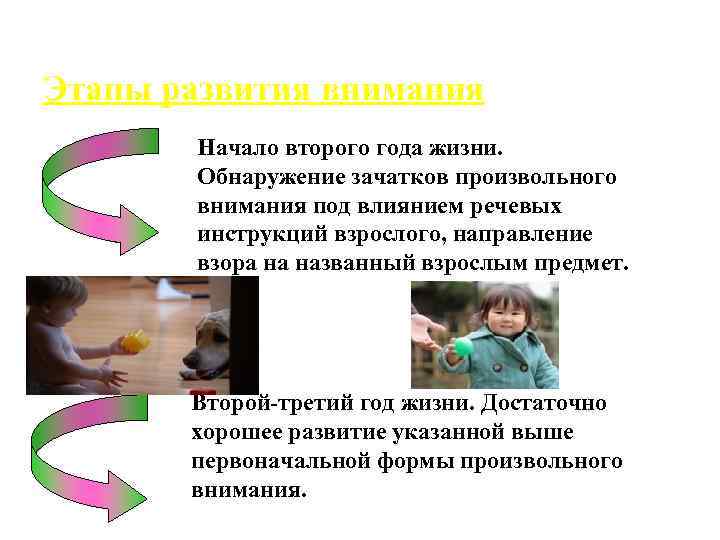 Этапы развития внимания

Начало второго года жизни. Обнаружение зачатков произвольного внимания под влиянием речевых инструкций взрослого, направление взора на названный взрослым предмет.

Второй-третий год жизни. Достаточно хорошее развитие указанной выше первоначальной формы произвольного внимания.